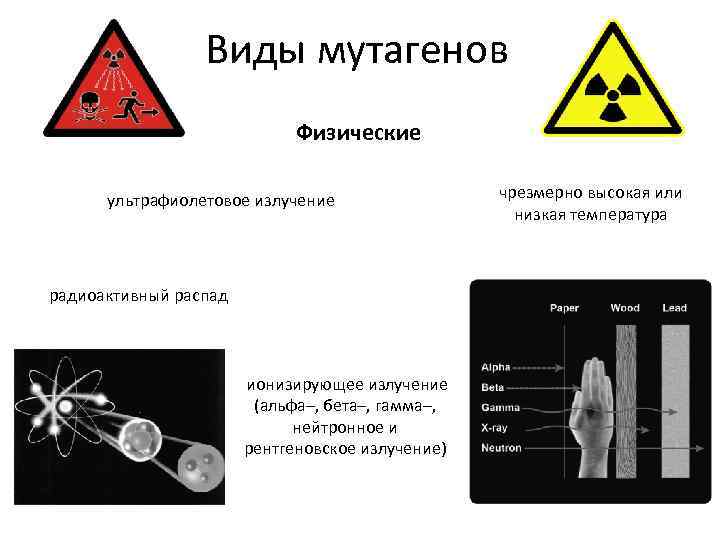 Виды мутагенов

Физические

ультрафиолетовое излучение

чрезмерно высокая или низкая температура

радиоактивный распад

ионизирующее излучение (альфа–, бета–, гамма–, нейтронное и рентгеновское излучение)

Paper
Wood
Lead
Alpha
Beta
Gamma
X-ray
Neutron